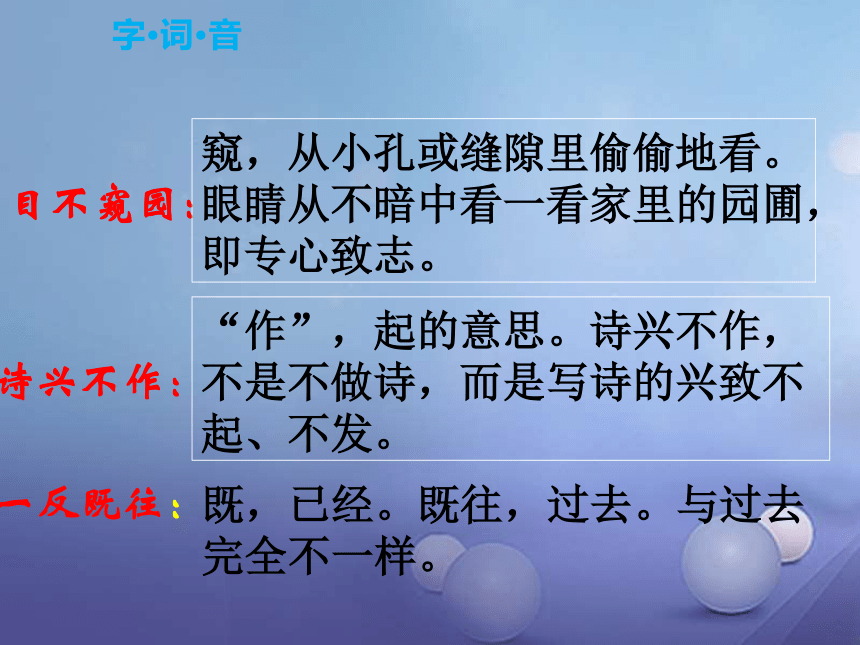 字·词·音

目不窥园：窥，从小孔或缝隙里偷偷地看。眼睛从不暗中看一看家里的园圃，即专心致志。

诗兴不作：“作”，起的意思。诗兴不作，不是不做诗，而是写诗的兴致不起、不发。

一反既往：既，已经。既往，过去。与过去完全不一样。